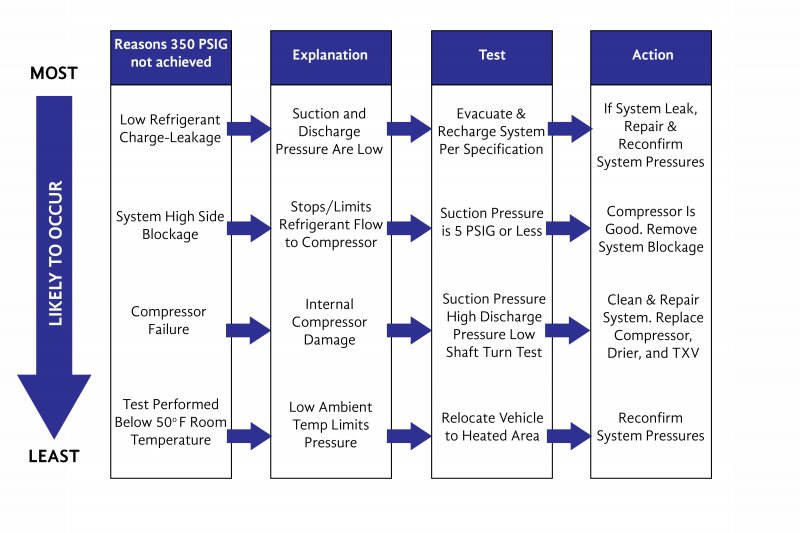 MOST

LIKELY TO OCCUR

LEAST

| Reasons 350 PSIG not achieved | Explanation | Test | Action |
|---|---|---|---|
| Low Refrigerant Charge-Leakage | Suction and Discharge Pressure Are Low | Evacuate & Recharge System Per Specification | If System Leak, Repair & Reconfirm System Pressures |
| System High Side Blockage | Stops/Limits Refrigerant Flow to Compressor | Suction Pressure is 5 PSIG or Less | Compressor Is Good. Remove System Blockage |
| Compressor Failure | Internal Compressor Damage | Suction Pressure High Discharge Pressure Low Shaft Turn Test | Clean & Repair System. Replace Compressor, Drier, and TXV |
| Test Performed Below 50°F Room Temperature | Low Ambient Temp Limits Pressure | Relocate Vehicle to Heated Area | Reconfirm System Pressures |